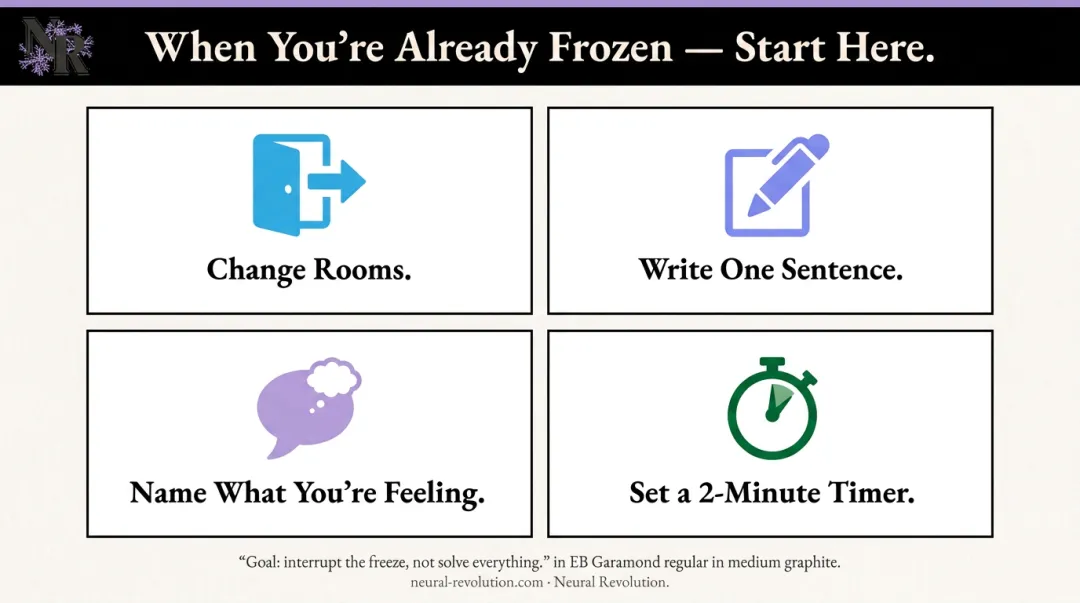 NR

When You're Already Frozen — Start Here.

Change Rooms.

Write One Sentence.

Name What You're Feeling.

Set a 2-Minute Timer.

"Goal: interrupt the freeze, not solve everything." in EB Garamond regular in medium graphite.
neural-revolution.com · Neural Revolution.